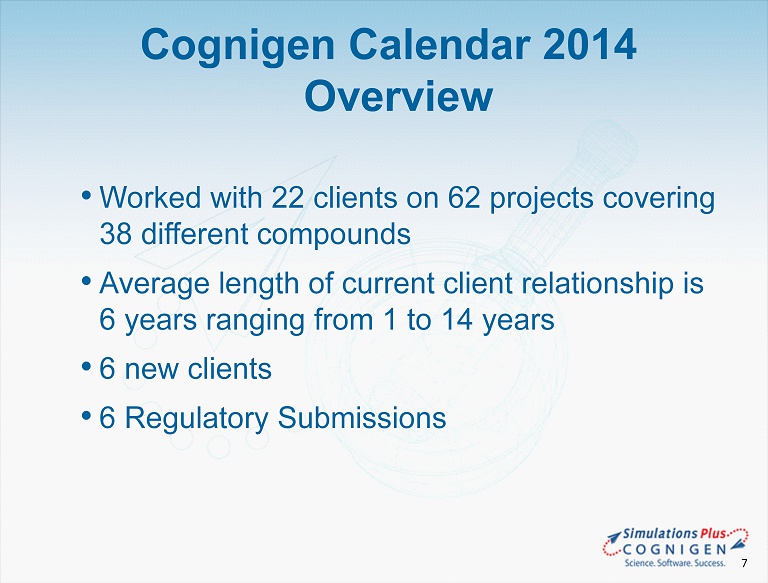 Cognigen Calendar 2014 Overview

• Worked with 22 clients on 62 projects covering 38 different compounds

• Average length of current client relationship is 6 years ranging from 1 to 14 years

• 6 new clients

• 6 Regulatory Submissions

Simulations Plus
COGNIGEN
Science. Software. Success.

7